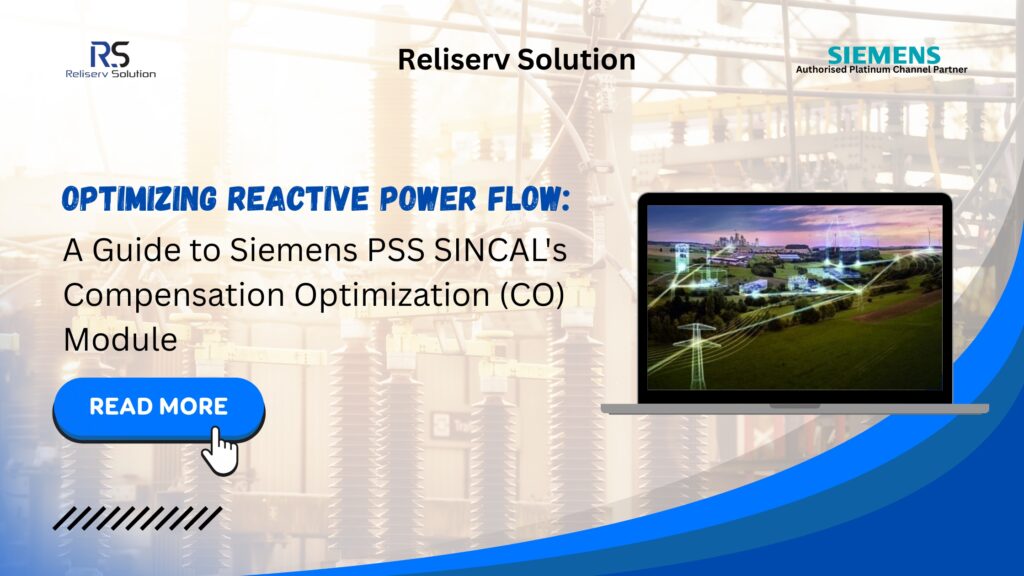 RS
Reliserv Solution

Reliserv Solution

SIEMENS
Authorised Platinum Channel Partner

OPTIMIZING REACTIVE POWER FLOW:

A Guide to Siemens PSS SINCAL's Compensation Optimization (CO) Module

READ MORE